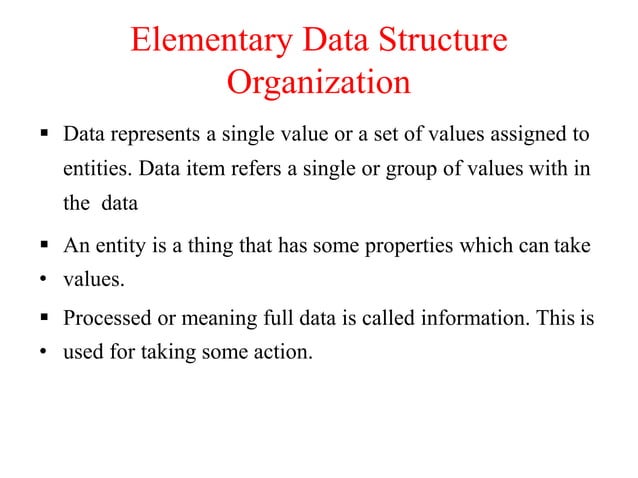 Elementary Data Structure Organization

▪ Data represents a single value or a set of values assigned to entities. Data item refers a single or group of values with in the data

▪ An entity is a thing that has some properties which can take
• values.

▪ Processed or meaning full data is called information. This is
• used for taking some action.